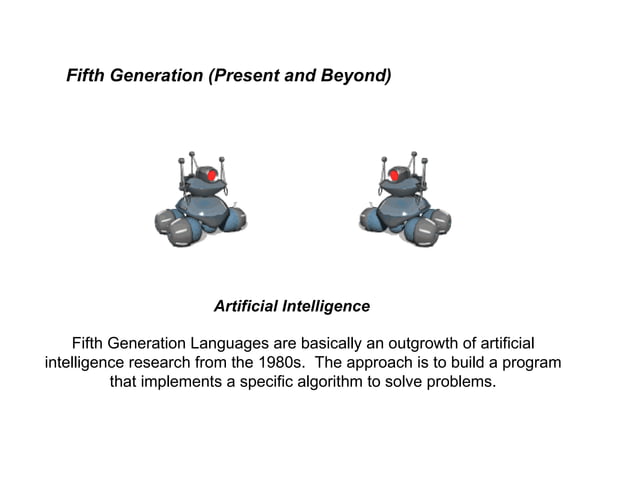 Fifth Generation (Present and Beyond)

Artificial Intelligence

Fifth Generation Languages are basically an outgrowth of artificial intelligence research from the 1980s. The approach is to build a program that implements a specific algorithm to solve problems.